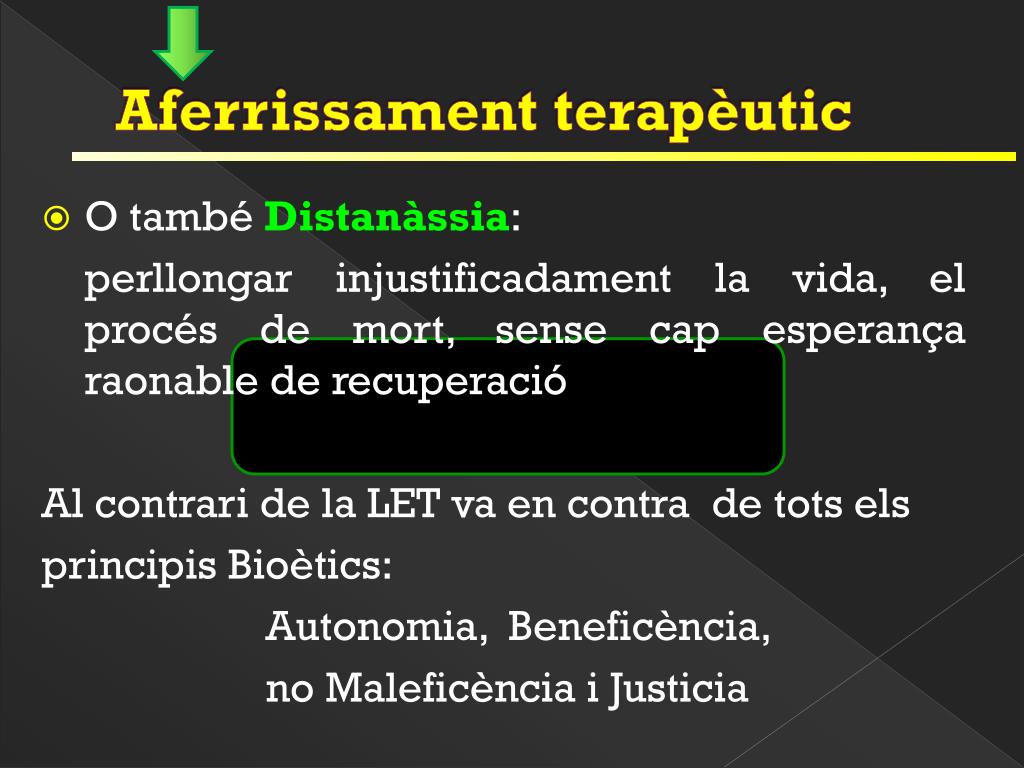 Aferrissament terapèutic

O també Distanàssia:

perllongar injustificadament la vida, el procés de mort, sense cap esperança raonable de recuperació

Al contrari de la LET va en contra de tots els principis Bioètics:

Autonomia, Beneficència,

no Maleficència i Justicia